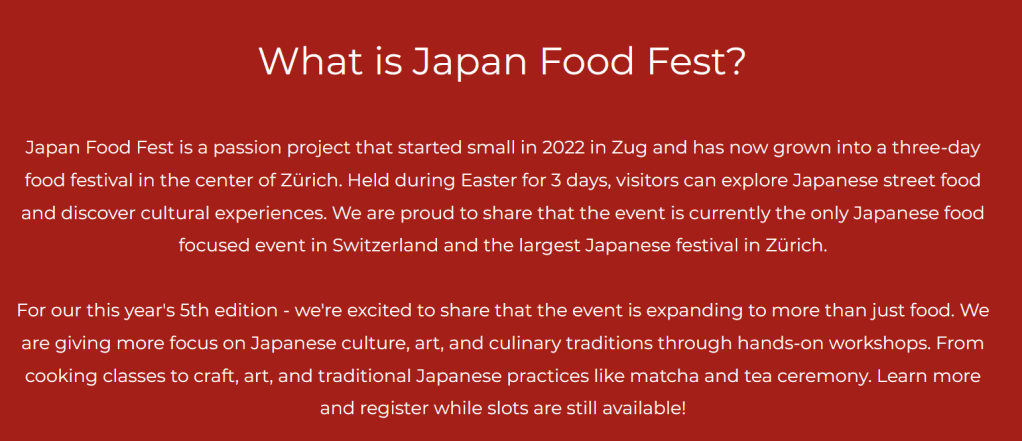 What is Japan Food Fest?

Japan Food Fest is a passion project that started small in 2022 in Zug and has now grown into a three-day food festival in the center of Zürich. Held during Easter for 3 days, visitors can explore Japanese street food and discover cultural experiences. We are proud to share that the event is currently the only Japanese food focused event in Switzerland and the largest Japanese festival in Zürich.

For our this year's 5th edition - we're excited to share that the event is expanding to more than just food. We are giving more focus on Japanese culture, art, and culinary traditions through hands-on workshops. From cooking classes to craft, art, and traditional Japanese practices like matcha and tea ceremony. Learn more and register while slots are still available!